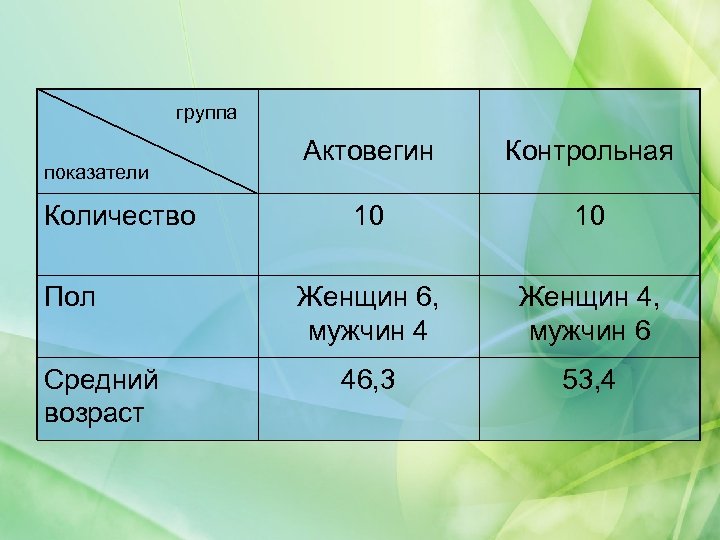 | группа / показатели | Актовегин | Контрольная |
|---|---|---|
| Количество | 10 | 10 |
| Пол | Женщин 6, мужчин 4 | Женщин 4, мужчин 6 |
| Средний возраст | 46,3 | 53,4 |